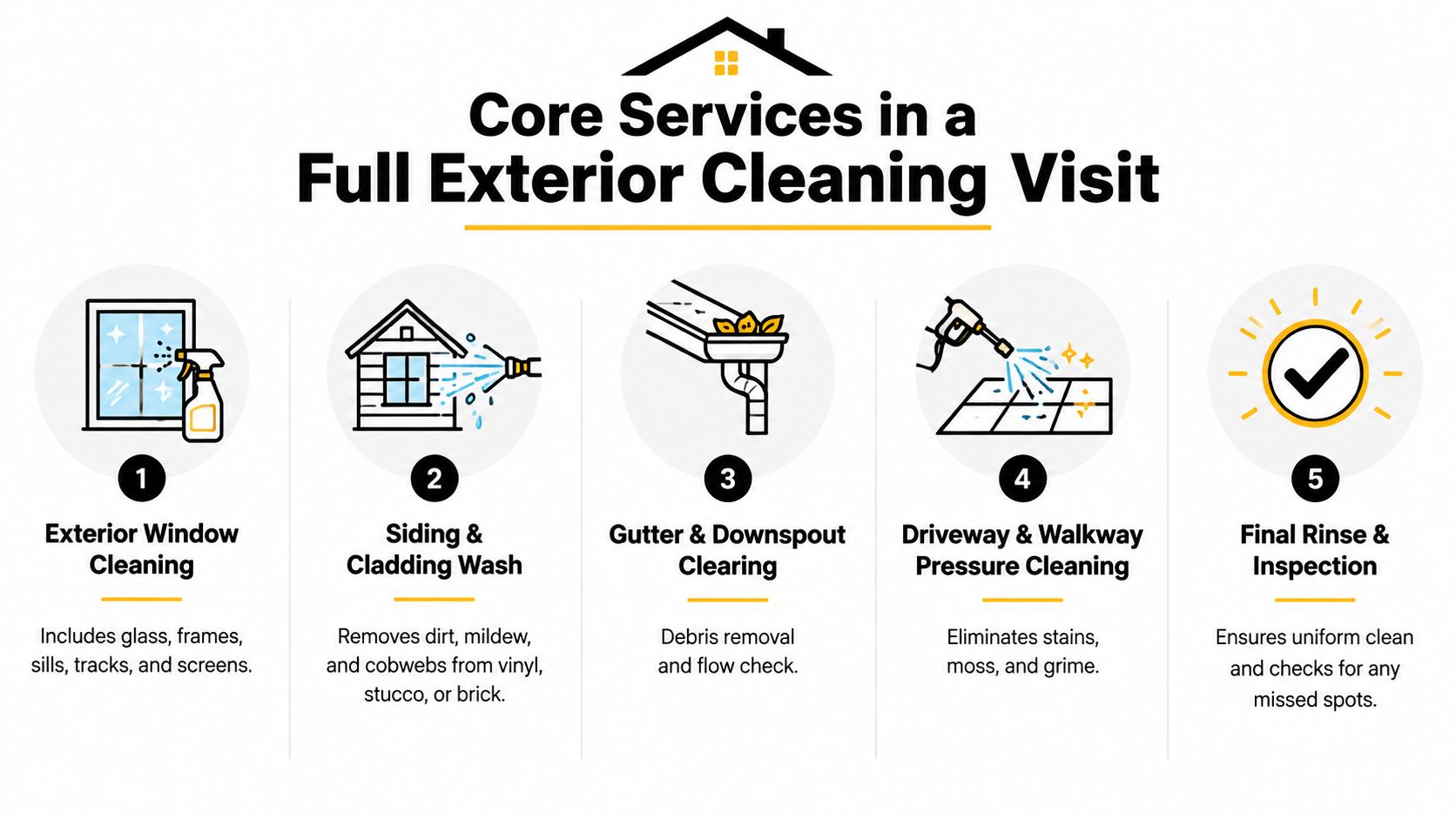 Core Services in a
Full Exterior Cleaning Visit

1

Exterior Window Cleaning

Includes glass, frames, sills, tracks, and screens.

2

Siding & Cladding Wash

Removes dirt, mildew, and cobwebs from vinyl, stucco, or brick.

3

Gutter & Downspout Clearing

Debris removal and flow check.

4

Driveway & Walkway Pressure Cleaning

Eliminates stains, moss, and grime.

5

Final Rinse & Inspection

Ensures uniform clean and checks for any missed spots.